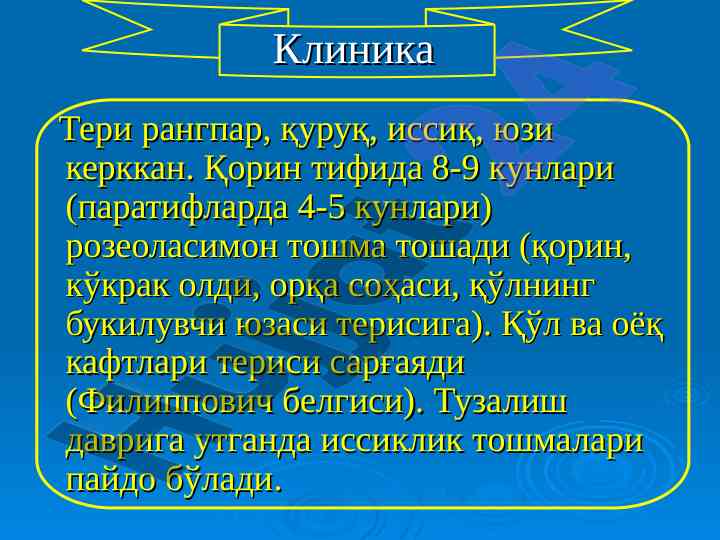 Клиника

Тери рангпар, қуруқ, иссиқ, юзи керккан. Қорин тифида 8-9 кунлари (паратифларда 4-5 кунлари) розеоласимон тошма тошади (қорин, кўкрак олди, орқа соҳаси, қўлнинг букилувчи юзаси терисига). Қўл ва оёқ кафтлари териси сарғаяди (Филиппович белгиси). Тузалиш даврига утганда иссиклик тошмалари пайдо бўлади.